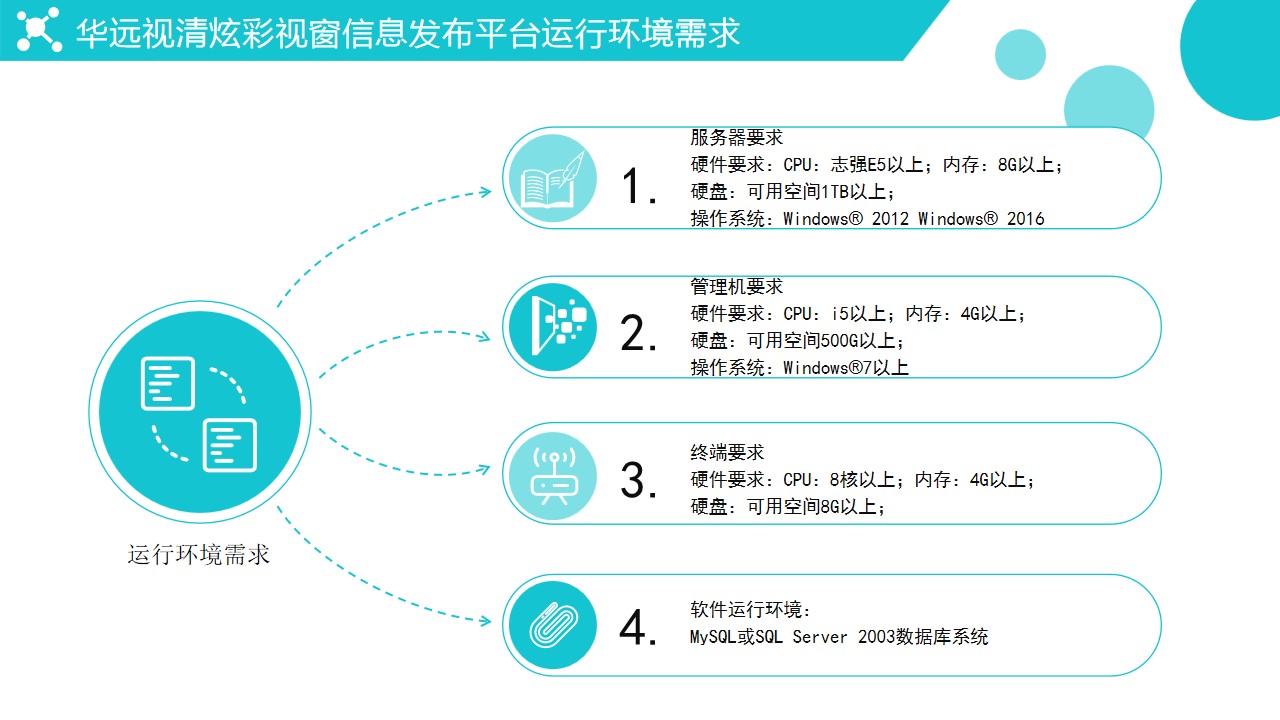 华远视清炫彩视窗信息发布平台运行环境需求

运行环境需求

1.
服务器要求
硬件要求：CPU：志强E5以上；内存：8G以上；
硬盘：可用空间1TB以上；
操作系统：Windows® 2012 Windows® 2016

2.
管理机要求
硬件要求：CPU：i5以上；内存：4G以上；
硬盘：可用空间500G以上；
操作系统：Windows®7以上

3.
终端要求
硬件要求：CPU：8核以上；内存：4G以上；
硬盘：可用空间8G以上；

4.
软件运行环境：
MySQL或SQL Server 2003数据库系统